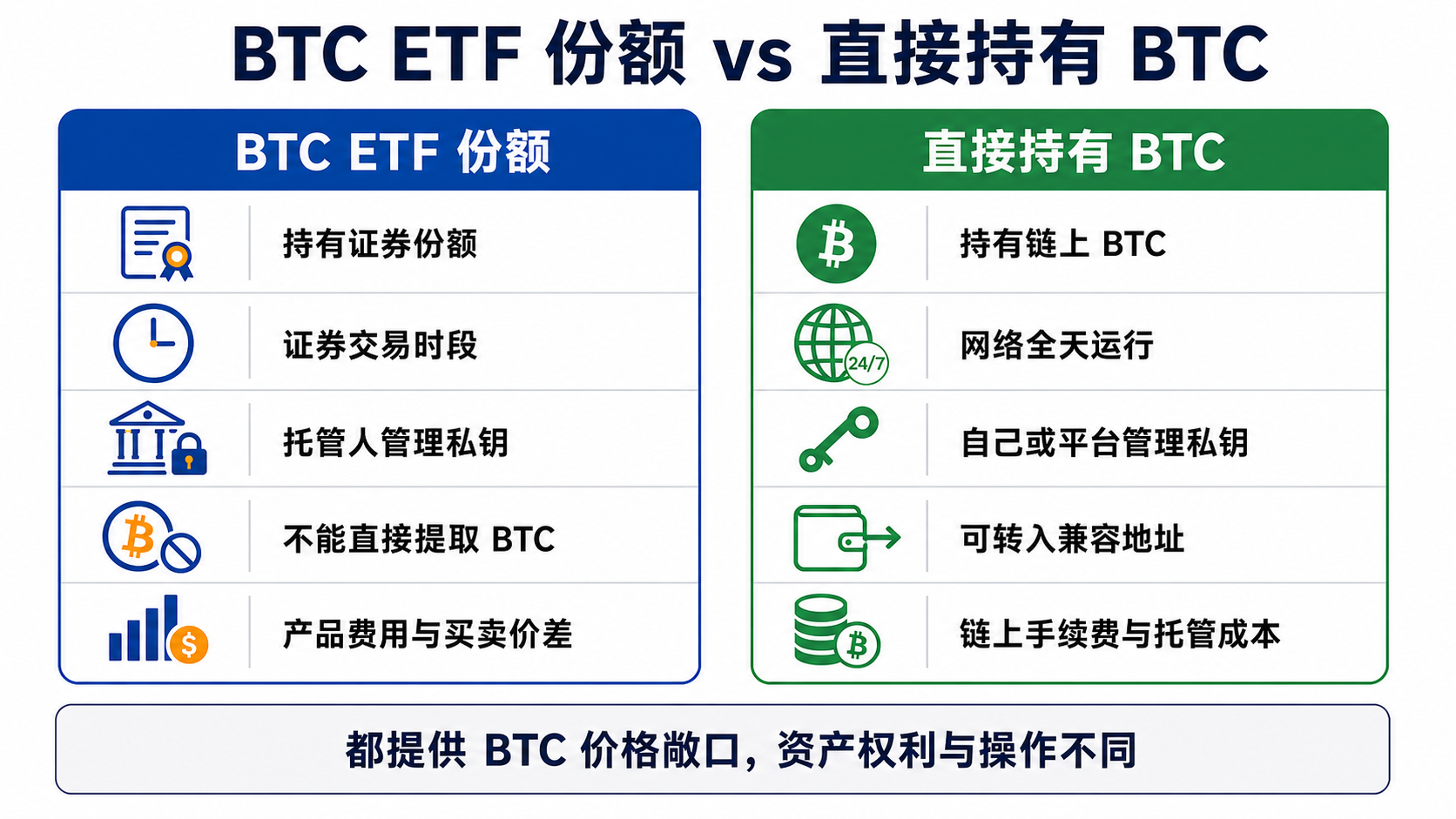 BTC ETF 份额 vs 直接持有 BTC

BTC ETF 份额

持有证券份额

证券交易时段

托管人管理私钥

不能直接提取 BTC

产品费用与买卖价差

直接持有 BTC

持有链上 BTC

24/7

网络全天运行

自己或平台管理私钥

可转入兼容地址

链上手续费与托管成本

都提供 BTC 价格敞口，资产权利与操作不同